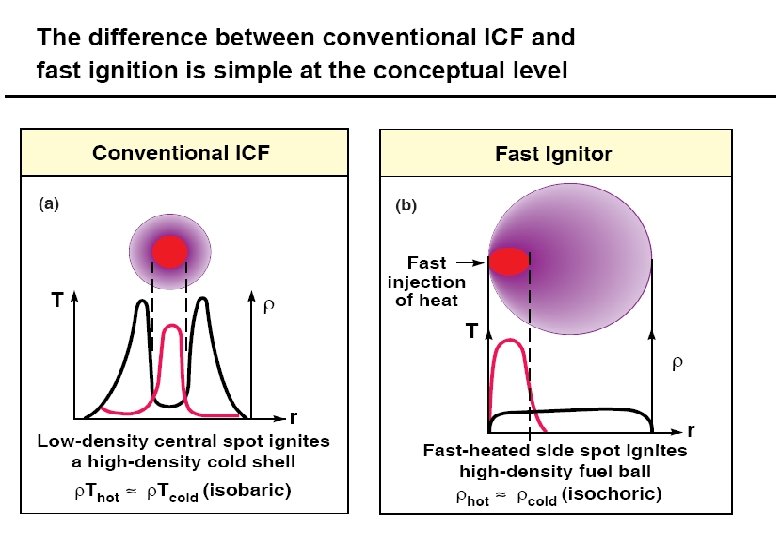 The difference between conventional ICF and fast ignition is simple at the conceptual level

Conventional ICF

(a)

T

$\rho$

r

Low-density central spot ignites a high-density cold shell

$\rho T_{hot} \approx \rho T_{cold}$ (isobaric)

Fast Ignitor

(b)

Fast injection of heat

T

$\rho$

r

Fast-heated side spot ignites high-density fuel ball

$\rho_{hot} \approx \rho_{cold}$ (isochoric)